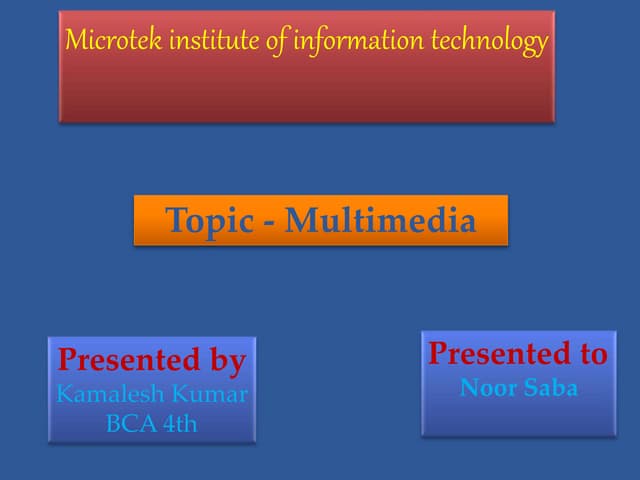 Microtek institute of information technology

Topic - Multimedia

Presented by
Kamalesh Kumar
BCA 4th

Presented to
Noor Saba